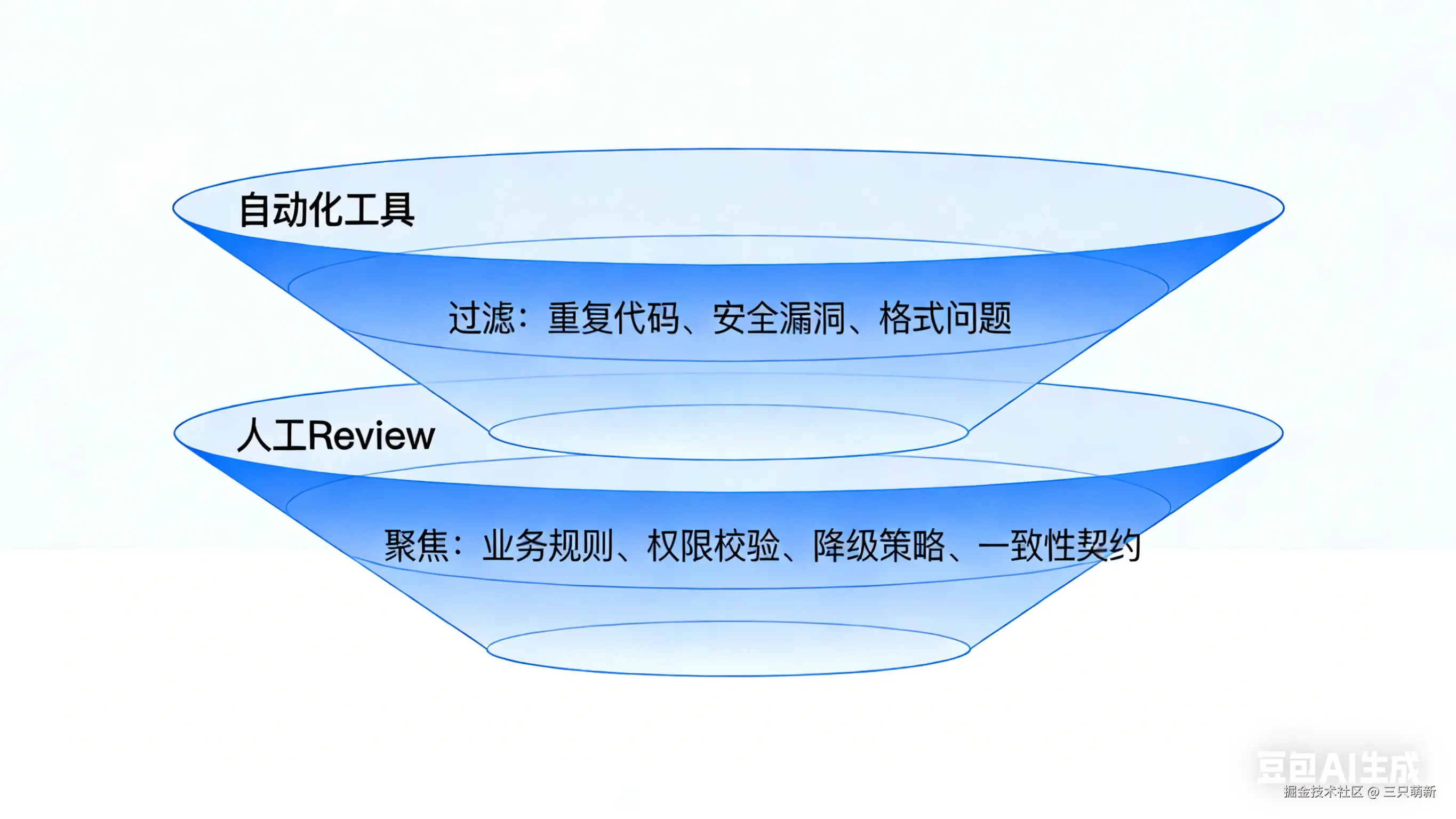 自动化工具

过滤：重复代码、安全漏洞、格式问题

人工Review

聚焦：业务规则、权限校验、降级策略、一致性契约

豆包AI生成

掘金技术社区 @ 三只萌新